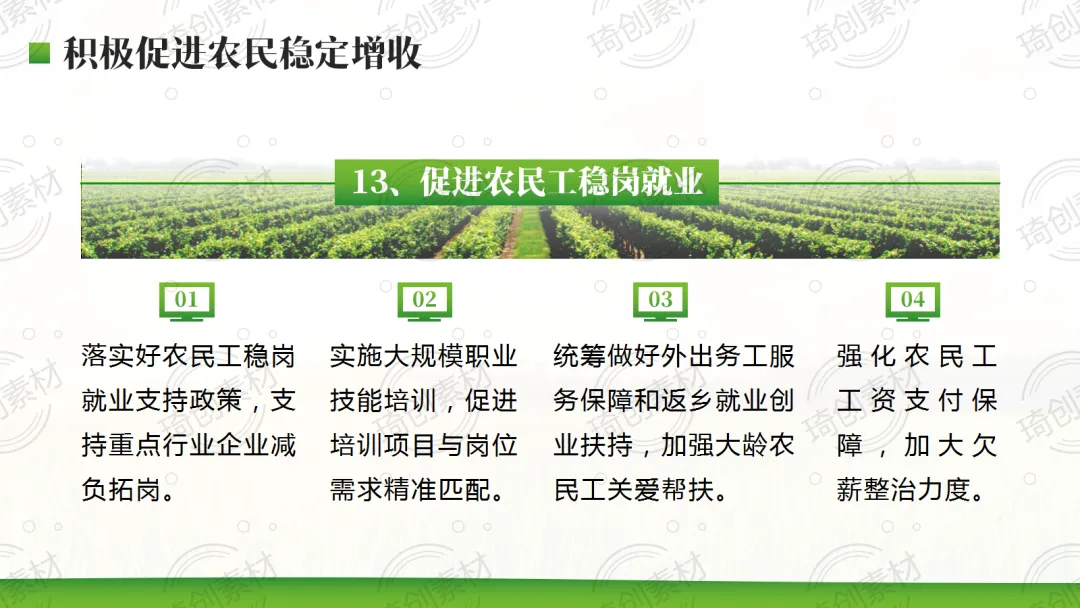 积极促进农民稳定增收

13、促进农民工稳岗就业

01

落实好农民工稳岗就业支持政策，支持重点行业企业减负拓岗。

02

实施大规模职业技能培训，促进培训项目与岗位需求精准匹配。

03

统筹做好外出务工服务保障和返乡就业创业扶持，加强大龄农民工关爱帮扶。

04

强化农民工工资支付保障，加大欠薪整治力度。

琦创素材